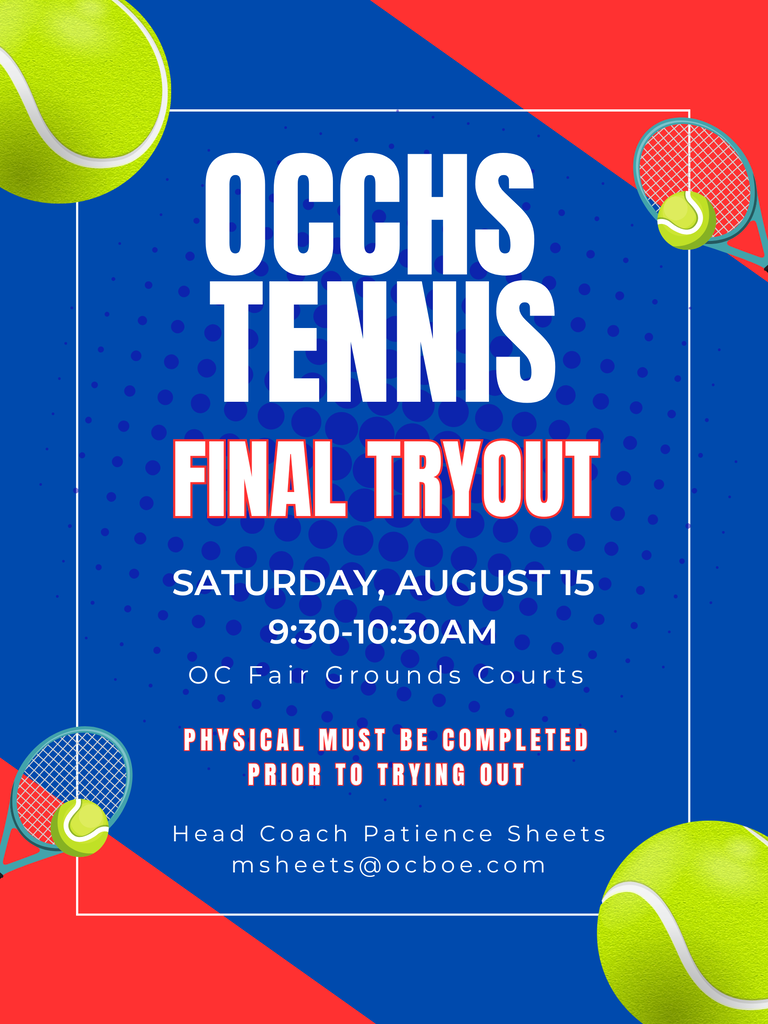 OCCHS TENNIS

FINAL TRYOUT

SATURDAY, AUGUST 15
9:30-10:30AM
OC Fair Grounds Courts

PHYSICAL MUST BE COMPLETED PRIOR TO TRYING OUT

Head Coach Patience Sheets
msheets@ocboe.com